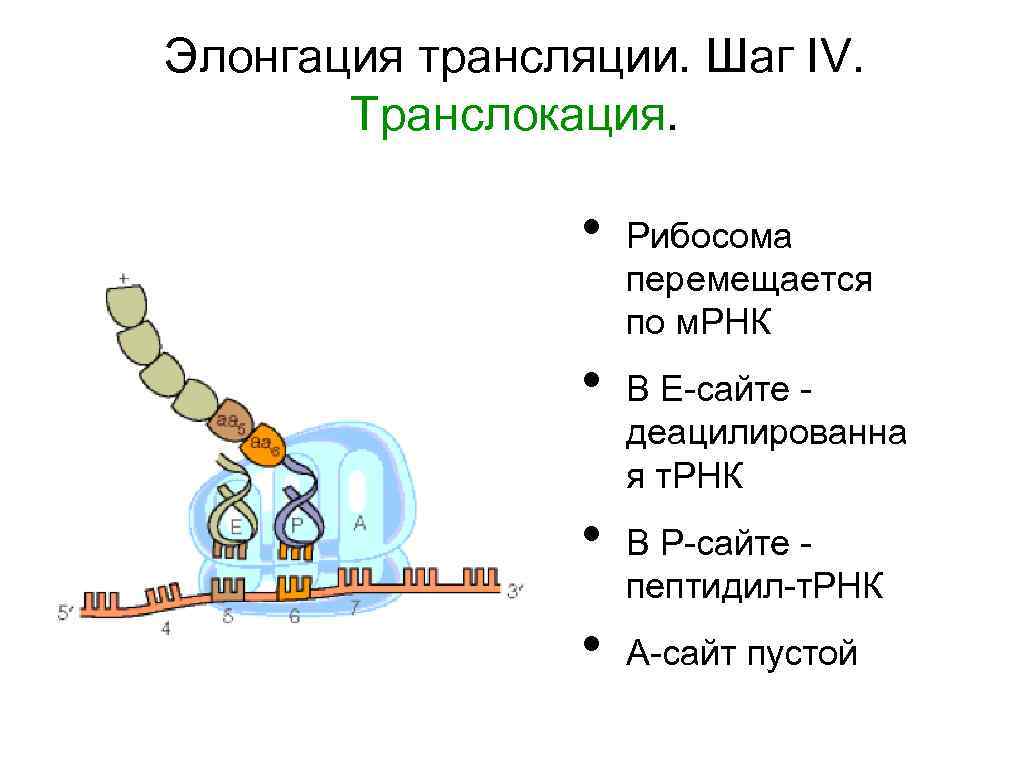 Элонгация трансляции. Шаг IV. Транслокация.

+

$aa_5$

$aa_6$

E

P

A

5'

3'

4

5

6

7

• Рибосома перемещается по мРНК

• В Е-сайте - деацилированная тРНК

• В Р-сайте - пептидил-тРНК

• А-сайт пустой